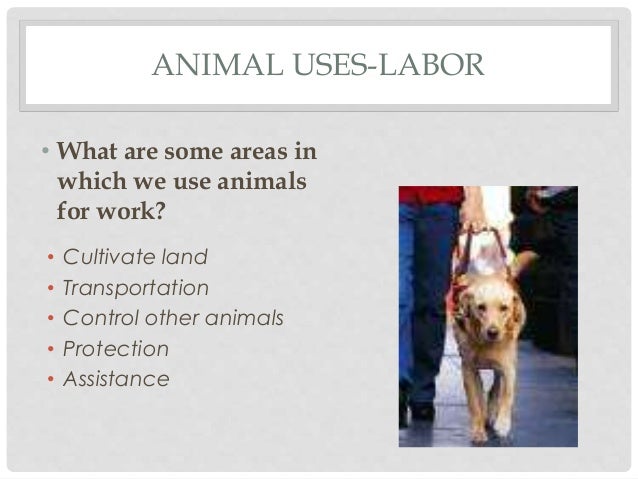 ANIMAL USES-LABOR

• What are some areas in which we use animals for work?

• Cultivate land
• Transportation
• Control other animals
• Protection
• Assistance